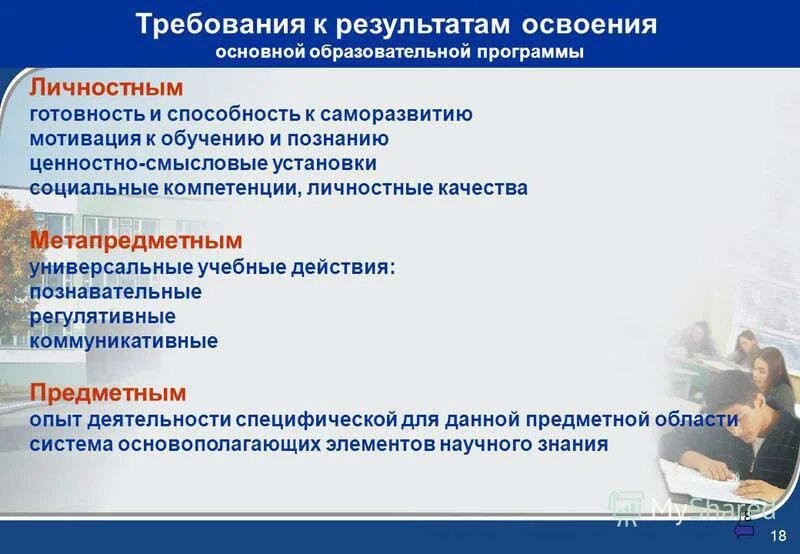 Требования к результатам освоения
основной образовательной программы

Личностным
готовность и способность к саморазвитию
мотивация к обучению и познанию
ценностно-смысловые установки
социальные компетенции, личностные качества

Метапредметным
универсальные учебные действия:
познавательные
регулятивные
коммуникативные

Предметным
опыт деятельности специфической для данной предметной области
система основополагающих элементов научного знания

MyShared

18

18